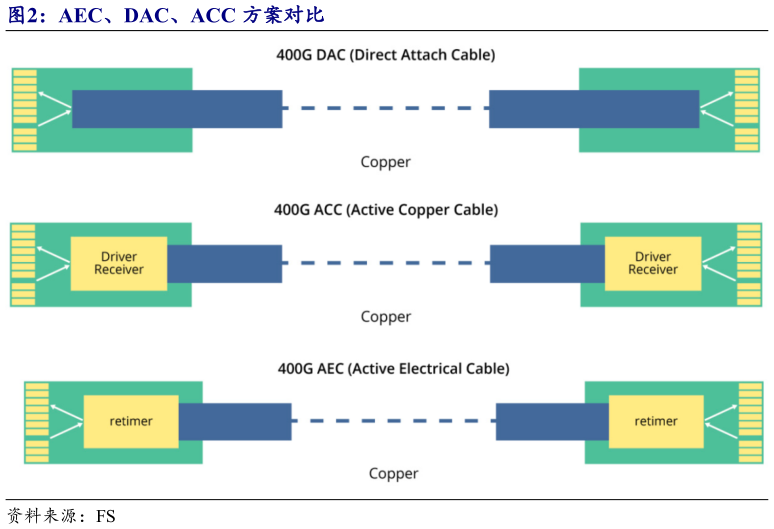 图2：AEC、DAC、ACC 方案对比

400G DAC (Direct Attach Cable)

Copper

400G ACC (Active Copper Cable)

Driver Receiver

Driver Receiver

Copper

400G AEC (Active Electrical Cable)

retimer

retimer

Copper

资料来源：FS